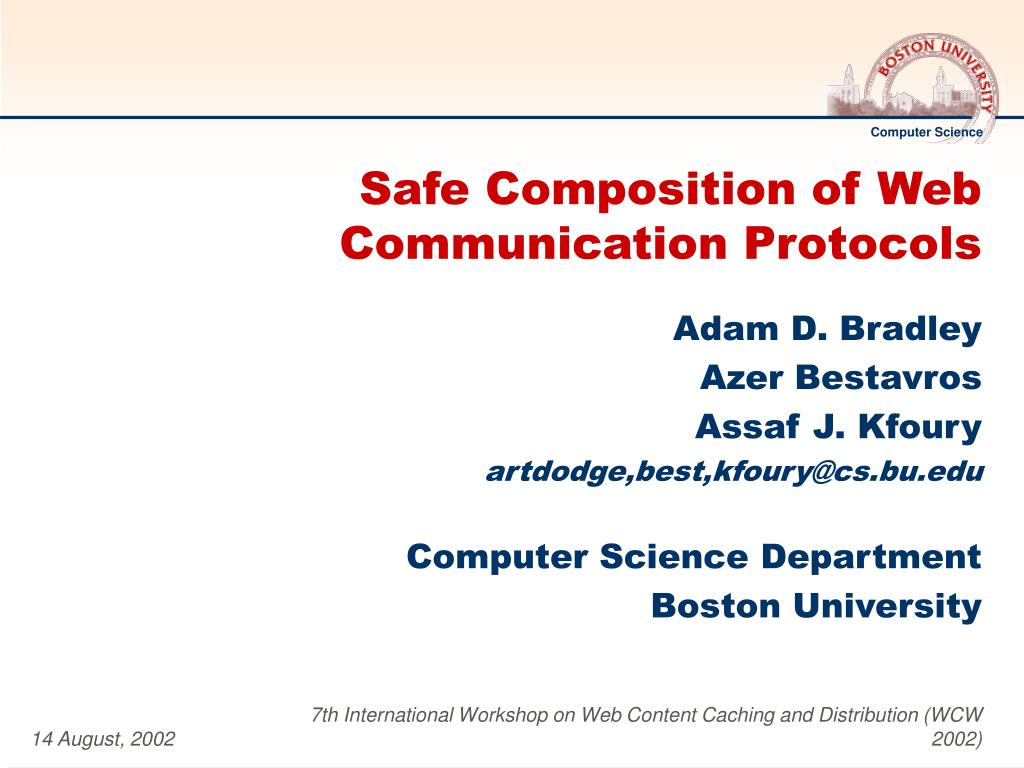 BOSTON UNIVERSITY

Computer Science

Safe Composition of Web Communication Protocols

Adam D. Bradley

Azer Bestavros

Assaf J. Kfoury

artdodge,best,kfoury@cs.bu.edu

Computer Science Department

Boston University

14 August, 2002

7th International Workshop on Web Content Caching and Distribution (WCW 2002)